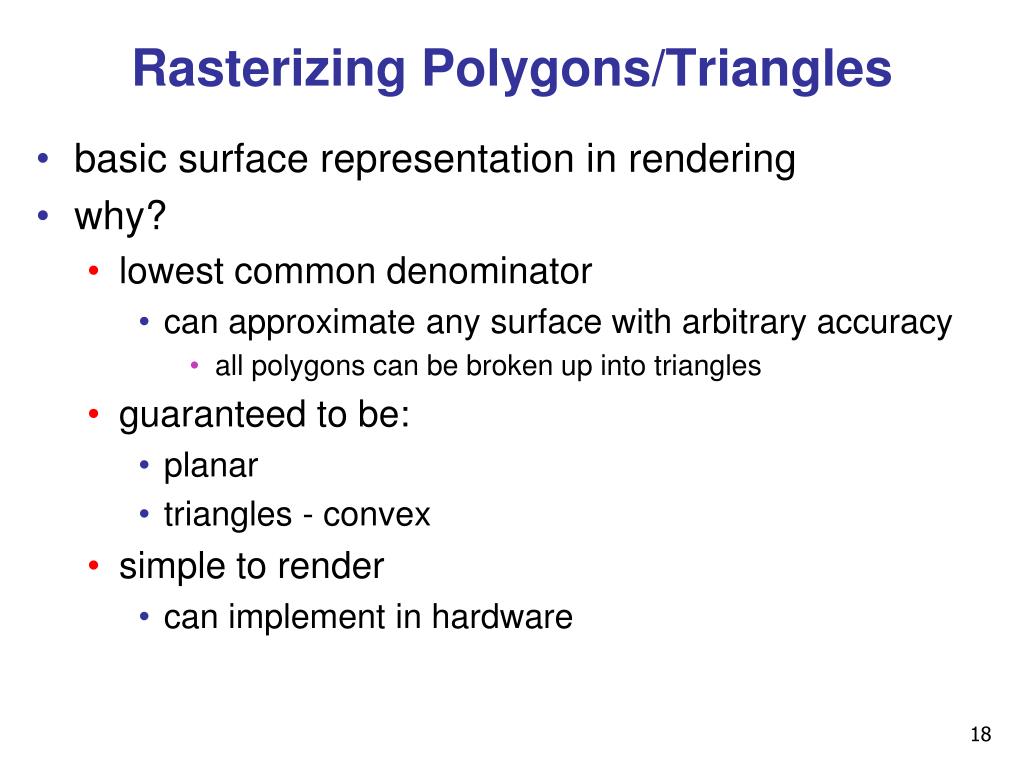 Rasterizing Polygons/Triangles

• basic surface representation in rendering
• why?
  • lowest common denominator
    • can approximate any surface with arbitrary accuracy
      • all polygons can be broken up into triangles
  • guaranteed to be:
    • planar
    • triangles - convex
  • simple to render
    • can implement in hardware

18